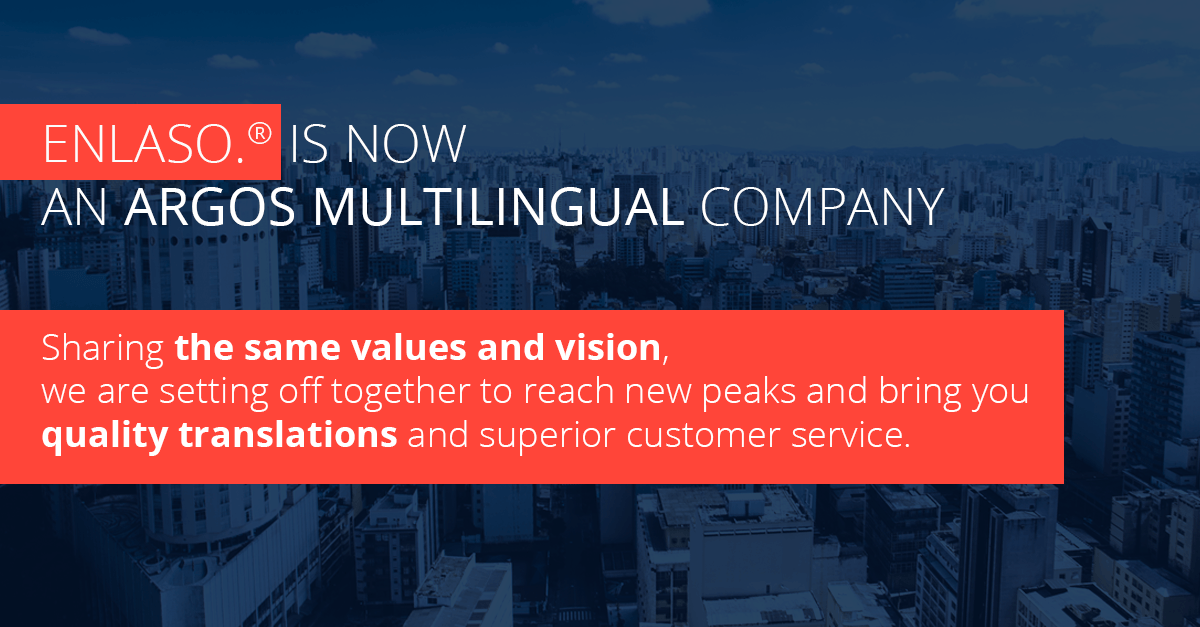 ENLASO.® IS NOW
AN ARGOS MULTILINGUAL COMPANY

Sharing the same values and vision, we are setting off together to reach new peaks and bring you quality translations and superior customer service.